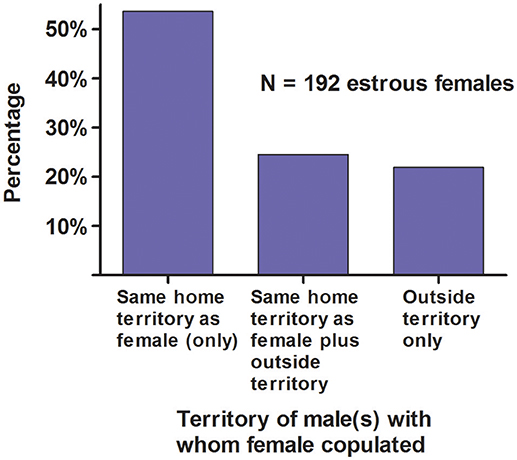 Percentage

50%

40%

30%

20%

10%

N = 192 estrous females

Same home territory as female (only)

Same home territory as female plus outside territory

Outside territory only

Territory of male(s) with whom female copulated